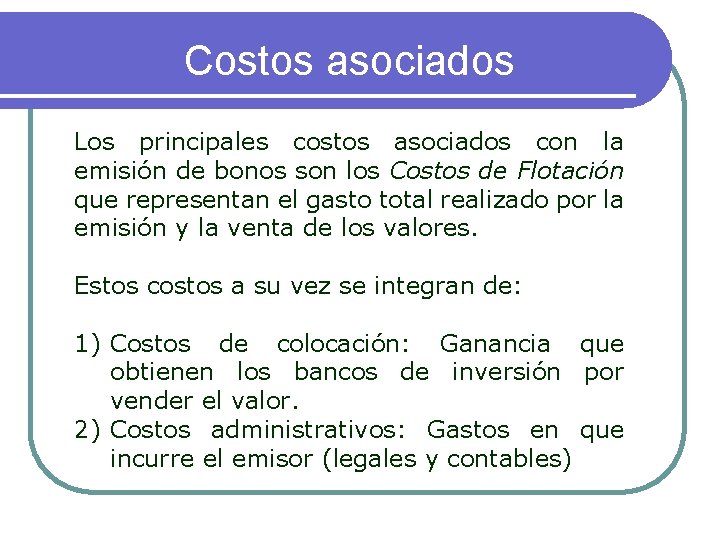 Costos asociados

Los principales costos asociados con la emisión de bonos son los Costos de Flotación que representan el gasto total realizado por la emisión y la venta de los valores.

Estos costos a su vez se integran de:

1) Costos de colocación: Ganancia que obtienen los bancos de inversión por vender el valor.
2) Costos administrativos: Gastos en que incurre el emisor (legales y contables)